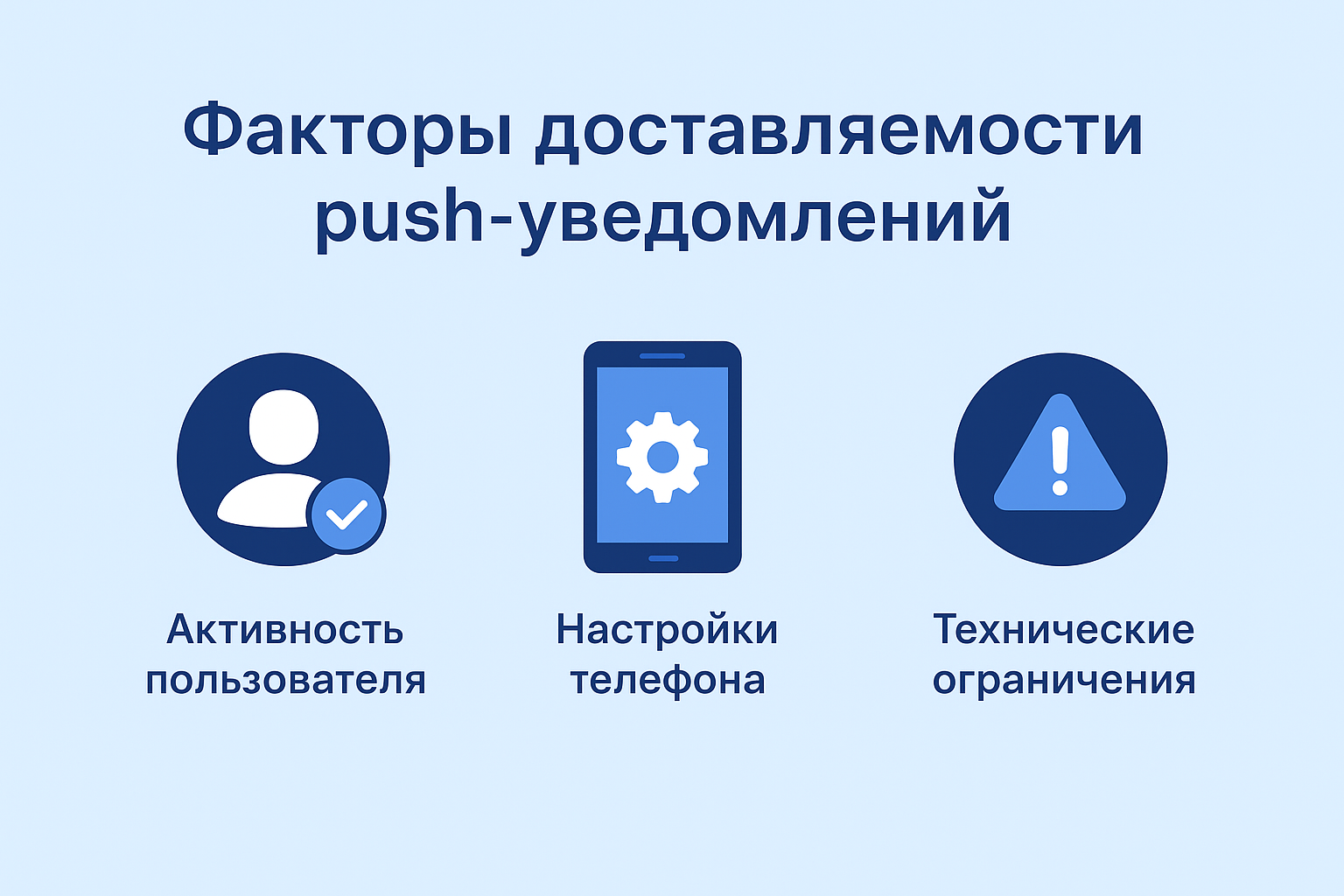 Факторы доставляемости push-уведомлений

Активность пользователя

Настройки телефона

Технические ограничения